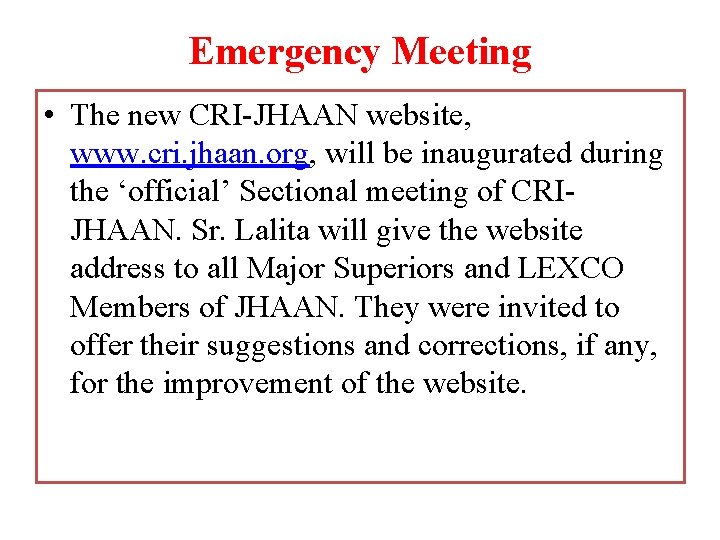 Emergency Meeting

• The new CRI-JHAAN website, www.cri.jhaan.org, will be inaugurated during the ‘official’ Sectional meeting of CRI-JHAAN. Sr. Lalita will give the website address to all Major Superiors and LEXCO Members of JHAAN. They were invited to offer their suggestions and corrections, if any, for the improvement of the website.